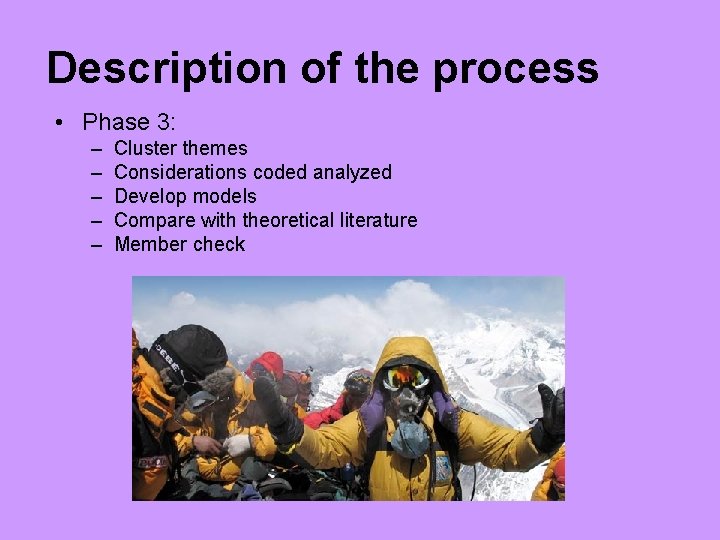 Description of the process

• Phase 3:
  – Cluster themes
  – Considerations coded analyzed
  – Develop models
  – Compare with theoretical literature
  – Member check